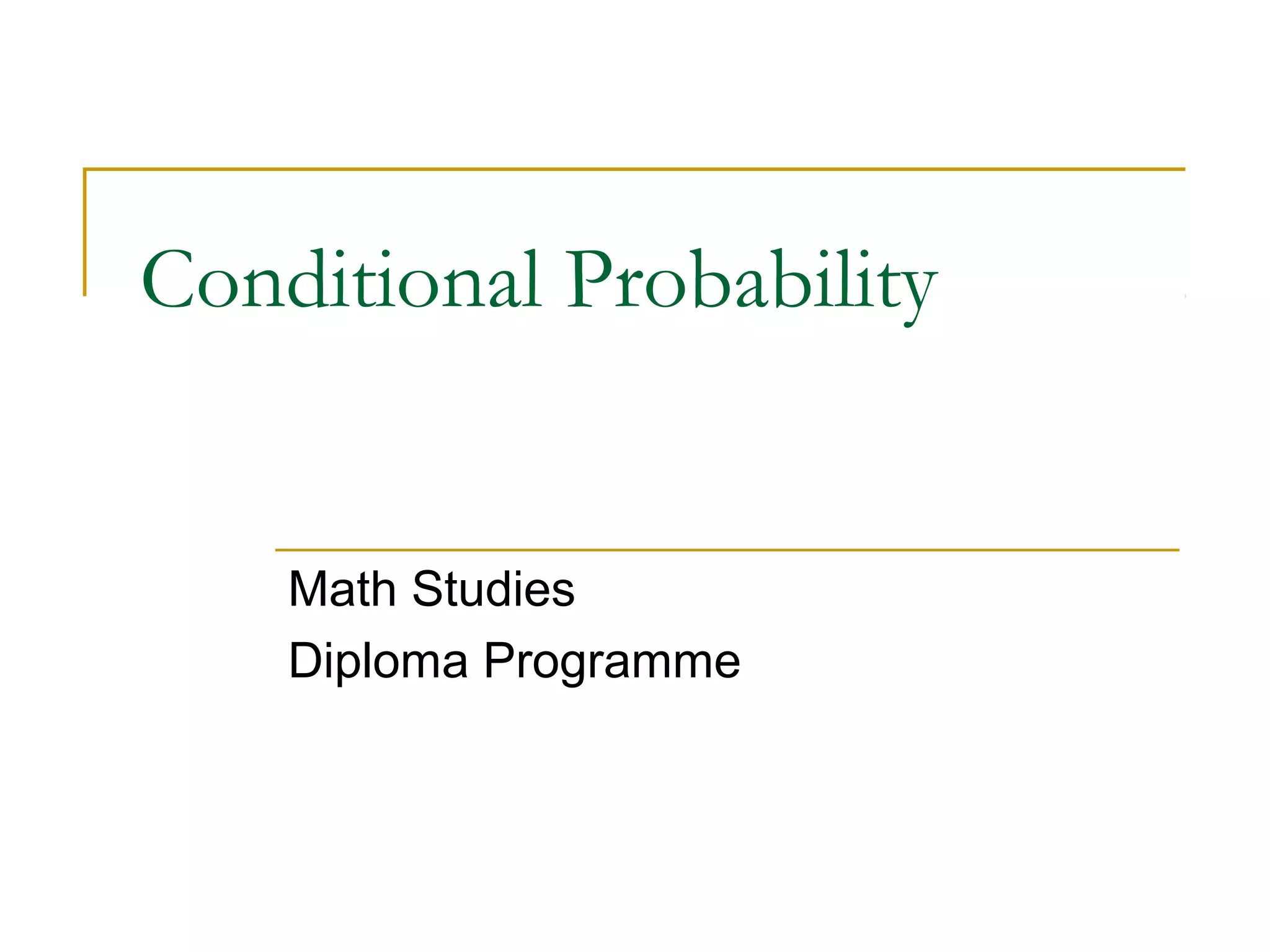 Conditional Probability

Math Studies
Diploma Programme